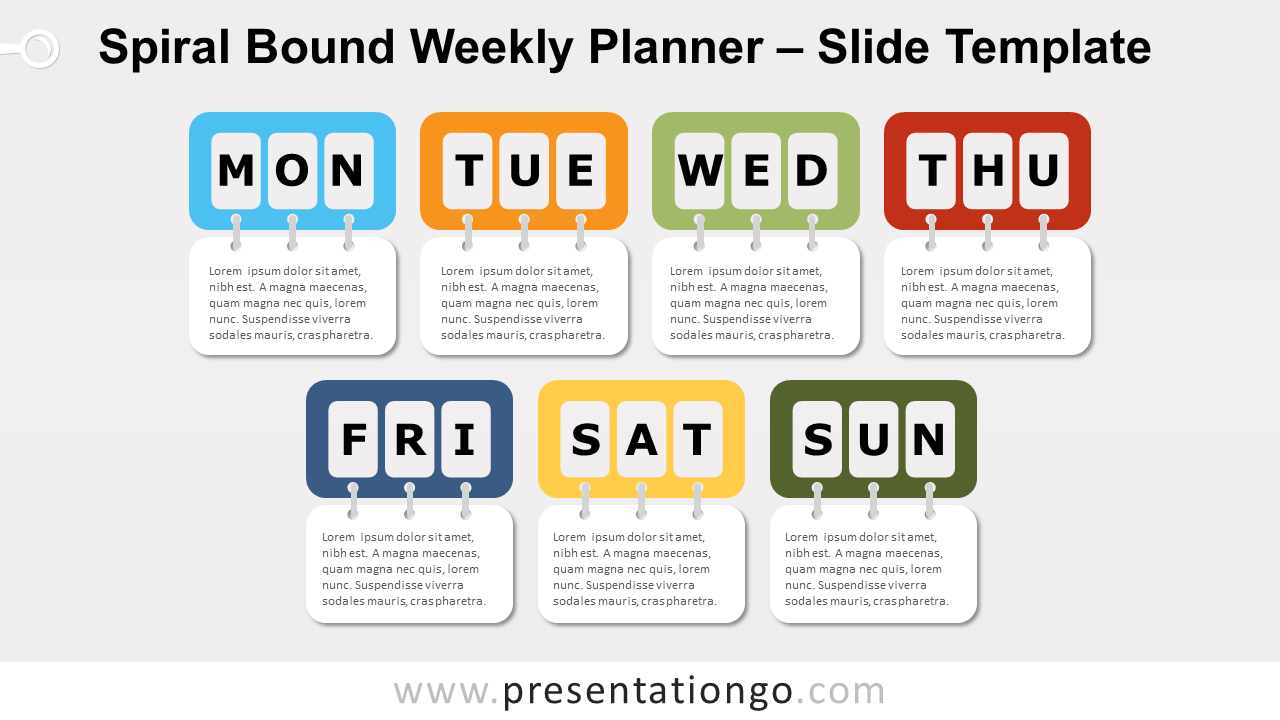 Spiral Bound Weekly Planner – Slide Template

MON

Lorem ipsum dolor sit amet, nibh est. A magna maecenas, quam magna nec quis, lorem nunc. Suspendisse viverra sodales mauris, cras pharetra.

TUE

Lorem ipsum dolor sit amet, nibh est. A magna maecenas, quam magna nec quis, lorem nunc. Suspendisse viverra sodales mauris, cras pharetra.

WED

Lorem ipsum dolor sit amet, nibh est. A magna maecenas, quam magna nec quis, lorem nunc. Suspendisse viverra sodales mauris, cras pharetra.

THU

Lorem ipsum dolor sit amet, nibh est. A magna maecenas, quam magna nec quis, lorem nunc. Suspendisse viverra sodales mauris, cras pharetra.

FRI

Lorem ipsum dolor sit amet, nibh est. A magna maecenas, quam magna nec quis, lorem nunc. Suspendisse viverra sodales mauris, cras pharetra.

SAT

Lorem ipsum dolor sit amet, nibh est. A magna maecenas, quam magna nec quis, lorem nunc. Suspendisse viverra sodales mauris, cras pharetra.

SUN

Lorem ipsum dolor sit amet, nibh est. A magna maecenas, quam magna nec quis, lorem nunc. Suspendisse viverra sodales mauris, cras pharetra.

www.presentationgo.com